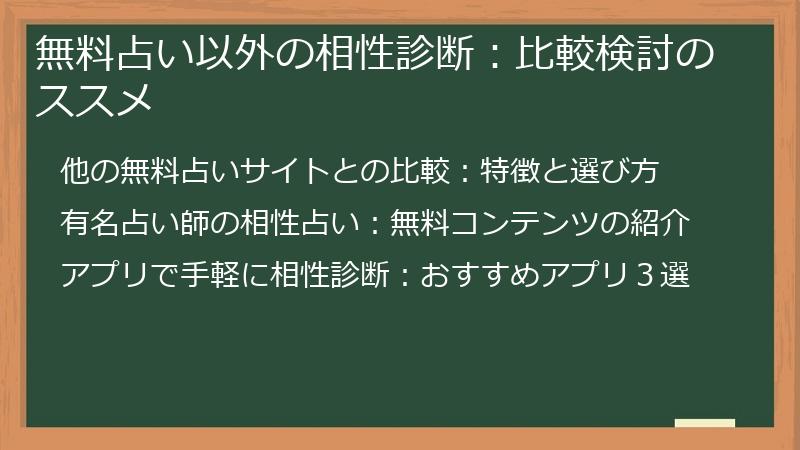 無料占い以外の相性診断：比較検討のススメ

他の無料占いサイトとの比較：特徴と選び方

有名占い師の相性占い：無料コンテンツの紹介

アプリで手軽に相性診断：おすすめアプリ３選